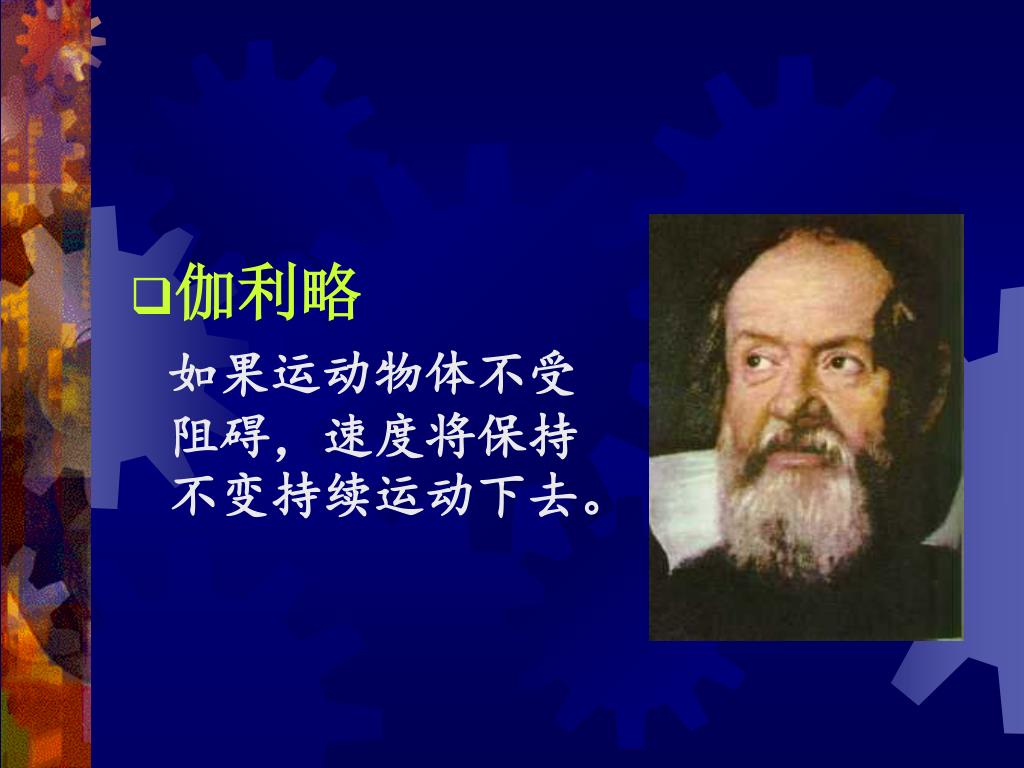 伽利略

如果运动物体不受阻碍，速度将保持不变持续运动下去。